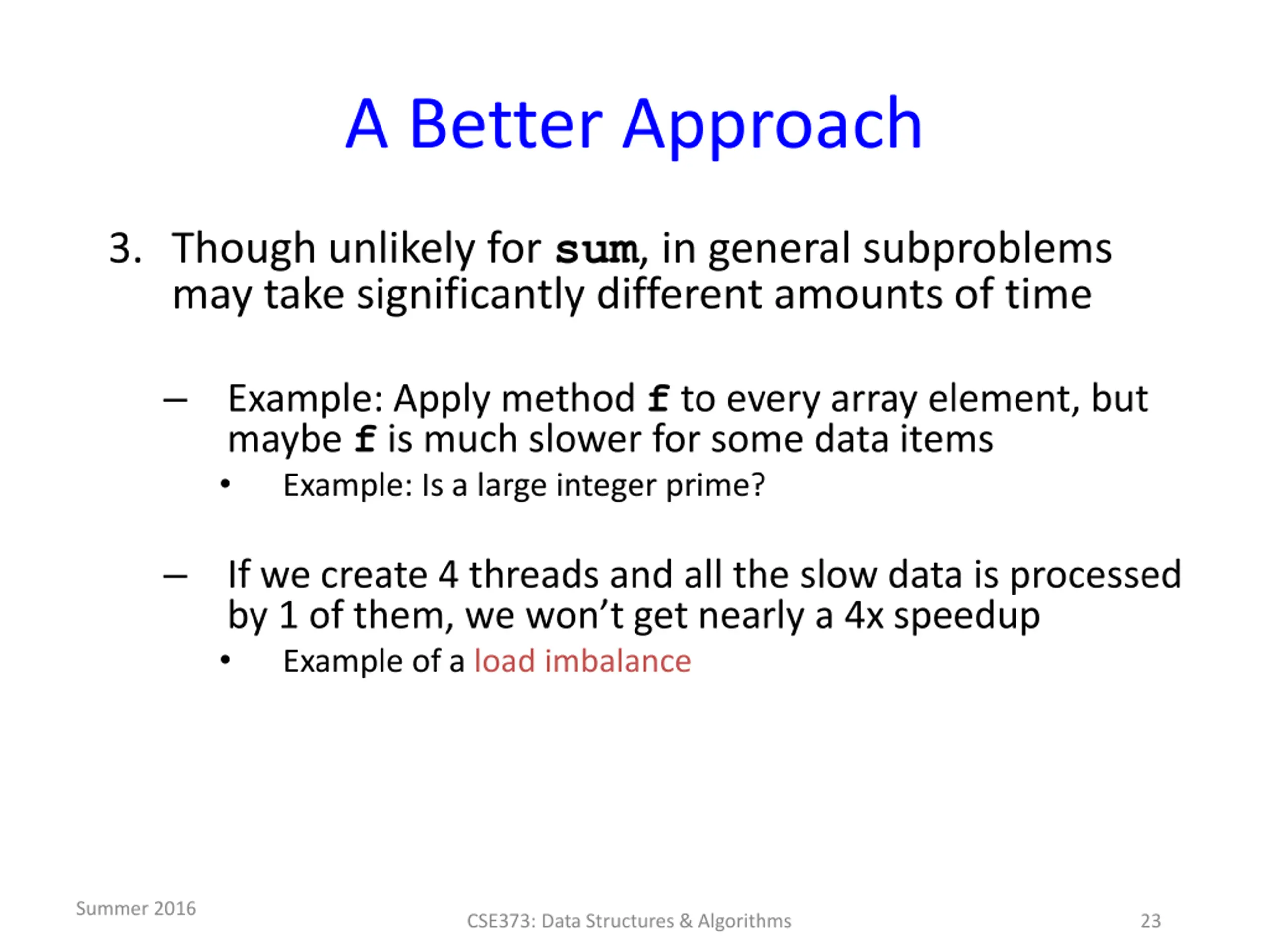 A Better Approach

3. Though unlikely for sum, in general subproblems may take significantly different amounts of time

– Example: Apply method f to every array element, but maybe f is much slower for some data items
• Example: Is a large integer prime?

– If we create 4 threads and all the slow data is processed by 1 of them, we won't get nearly a 4x speedup
• Example of a load imbalance

Summer 2016
CSE373: Data Structures & Algorithms
23